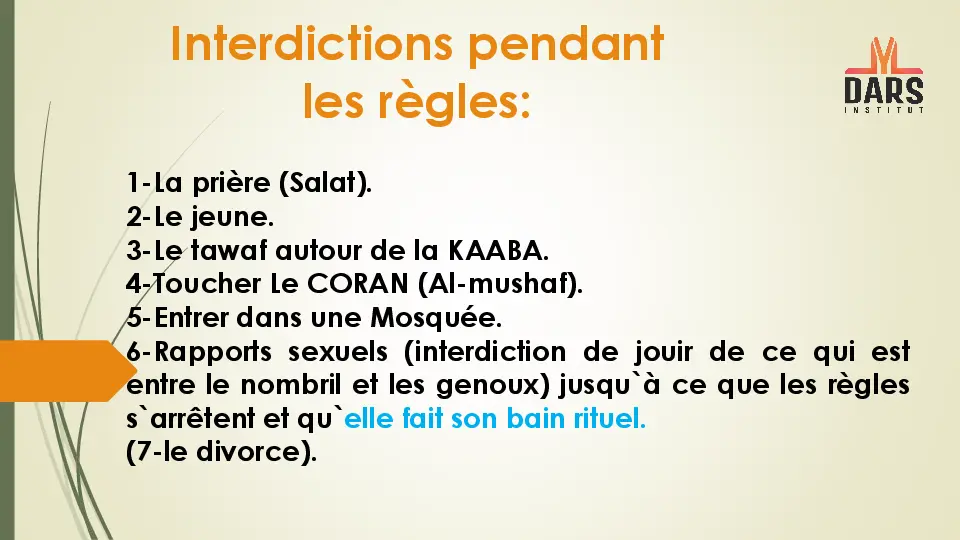 Interdictions pendant les règles:

DARS
INSTITUT

1-La prière (Salat).
2-Le jeune.
3-Le tawaf autour de la KAABA.
4-Toucher Le CORAN (Al-mushaf).
5-Entrer dans une Mosquée.
6-Rapports sexuels (interdiction de jouir de ce qui est entre le nombril et les genoux) jusqu`à ce que les règles s`arrêtent et qu`elle fait son bain rituel.
(7-le divorce).